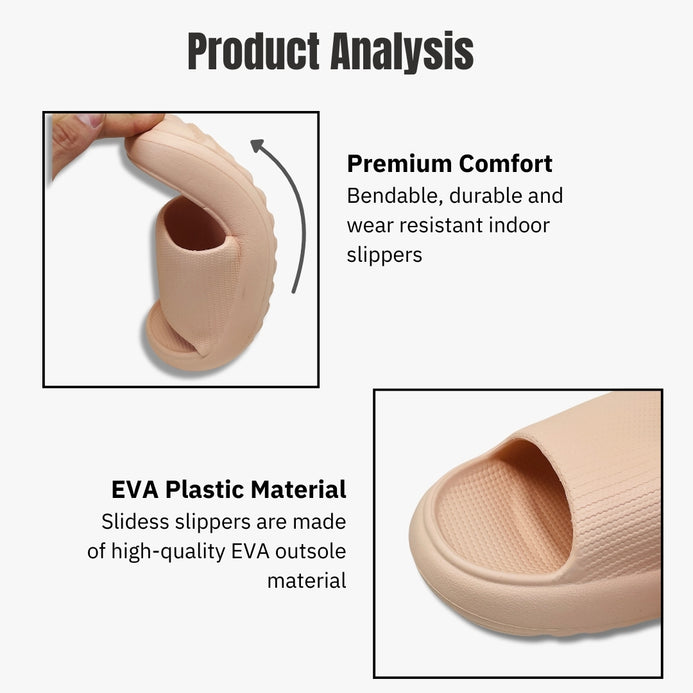 Product Analysis

Premium Comfort
Bendable, durable and wear resistant indoor slippers

EVA Plastic Material
Slidess slippers are made of high-quality EVA outsole material